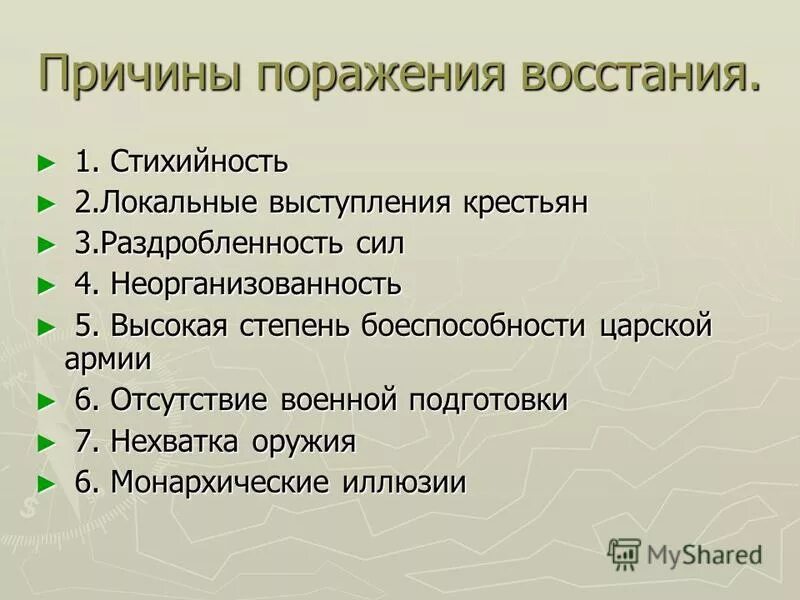 Причины поражения восстания.

► 1. Стихийность
► 2.Локальные выступления крестьян
► 3.Раздробленность сил
► 4. Неорганизованность
► 5. Высокая степень боеспособности царской армии
► 6. Отсутствие военной подготовки
► 7. Нехватка оружия
► 6. Монархические иллюзии

MyShared